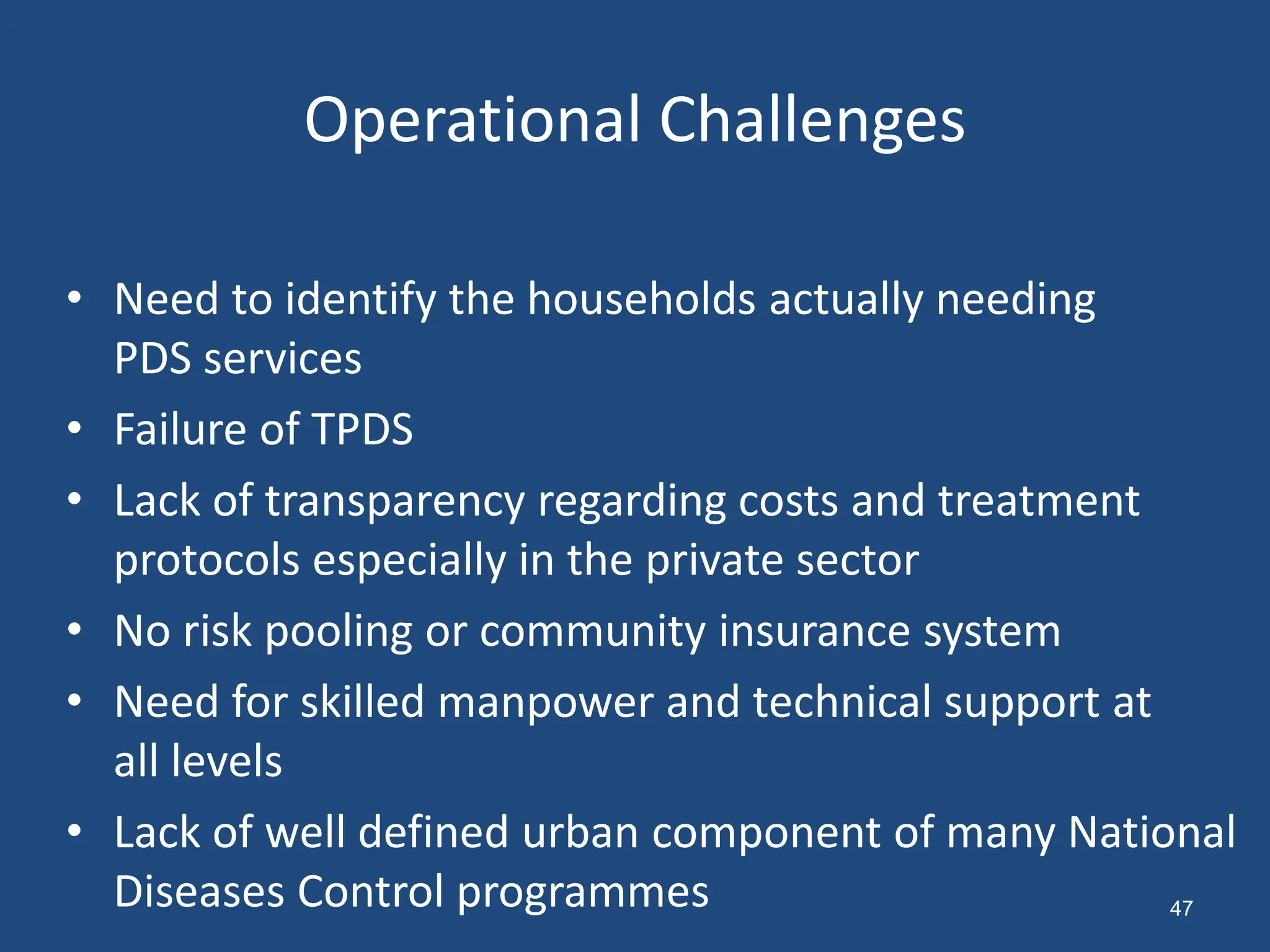 Operational Challenges

• Need to identify the households actually needing PDS services
• Failure of TPDS
• Lack of transparency regarding costs and treatment protocols especially in the private sector
• No risk pooling or community insurance system
• Need for skilled manpower and technical support at all levels
• Lack of well defined urban component of many National Diseases Control programmes

47